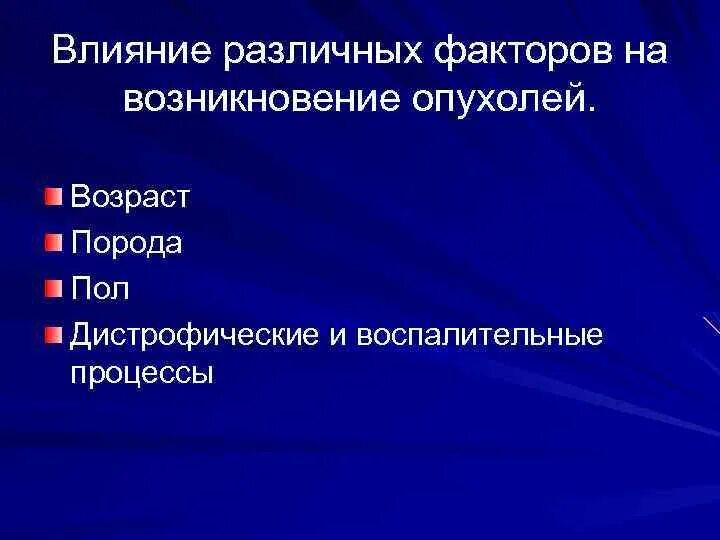 Влияние различных факторов на возникновение опухолей.

Возраст

Порода

Пол

Дистрофические и воспалительные процессы